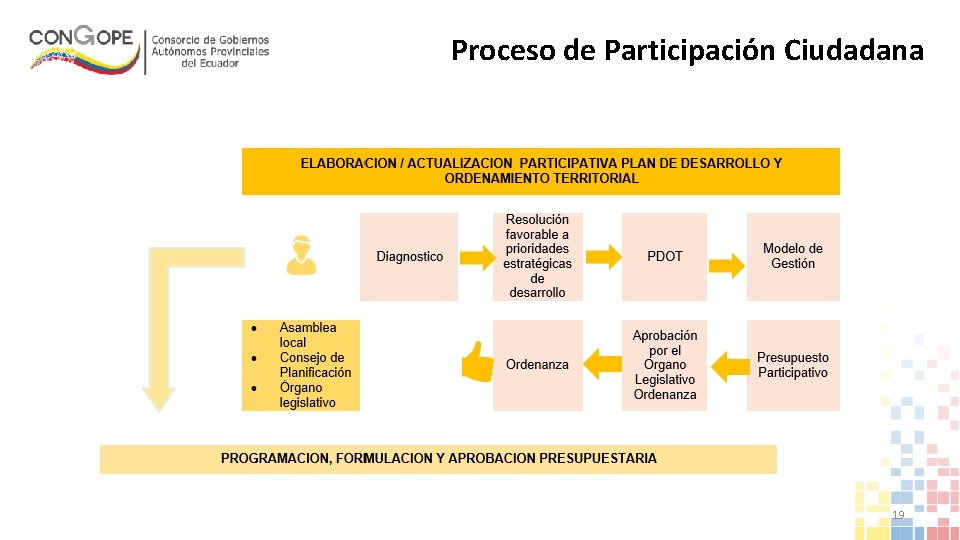 CONGOPE Consorcio de Gobiernos Autónomos Provinciales del Ecuador

Proceso de Participación Ciudadana

ELABORACION / ACTUALIZACION PARTICIPATIVA PLAN DE DESARROLLO Y ORDENAMIENTO TERRITORIAL

Diagnostico

Resolución favorable a prioridades estratégicas de desarrollo

PDOT

Modelo de Gestión

- Asamblea local
- Consejo de Planificación
- Órgano legislativo

Ordenanza

Aprobación por el Órgano Legislativo Ordenanza

Presupuesto Participativo

PROGRAMACION, FORMULACION Y APROBACION PRESUPUESTARIA

19